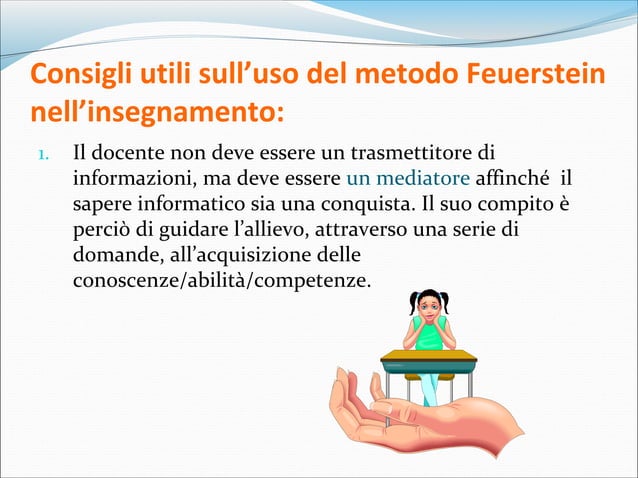 Consigli utili sull'uso del metodo Feuerstein nell'insegnamento:

1. Il docente non deve essere un trasmettitore di informazioni, ma deve essere un mediatore affinché il sapere informatico sia una conquista. Il suo compito è perciò di guidare l'allievo, attraverso una serie di domande, all'acquisizione delle conoscenze/abilità/competenze.